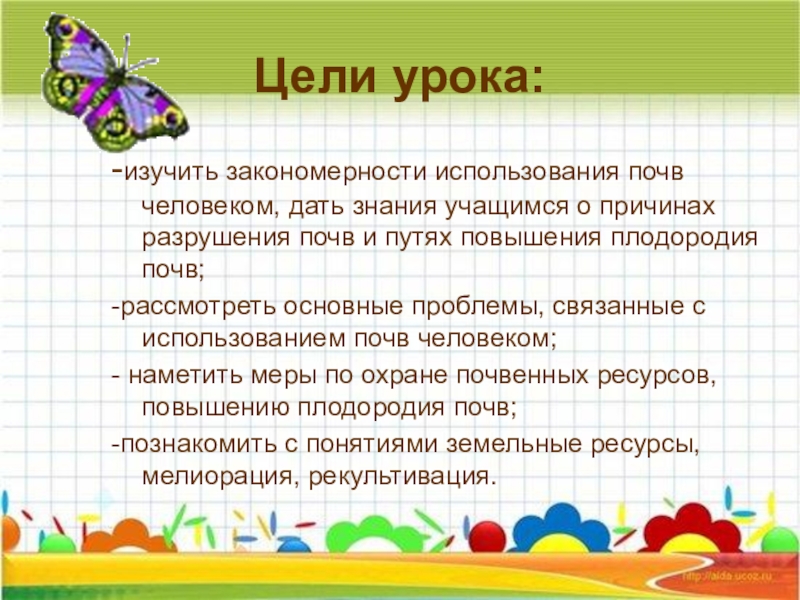 Цели урока:

-изучить закономерности использования почв человеком, дать знания учащимся о причинах разрушения почв и путях повышения плодородия почв;

-рассмотреть основные проблемы, связанные с использованием почв человеком;

- наметить меры по охране почвенных ресурсов, повышению плодородия почв;

-познакомить с понятиями земельные ресурсы, мелиорация, рекультивация.

http://aida.ucoz.ru